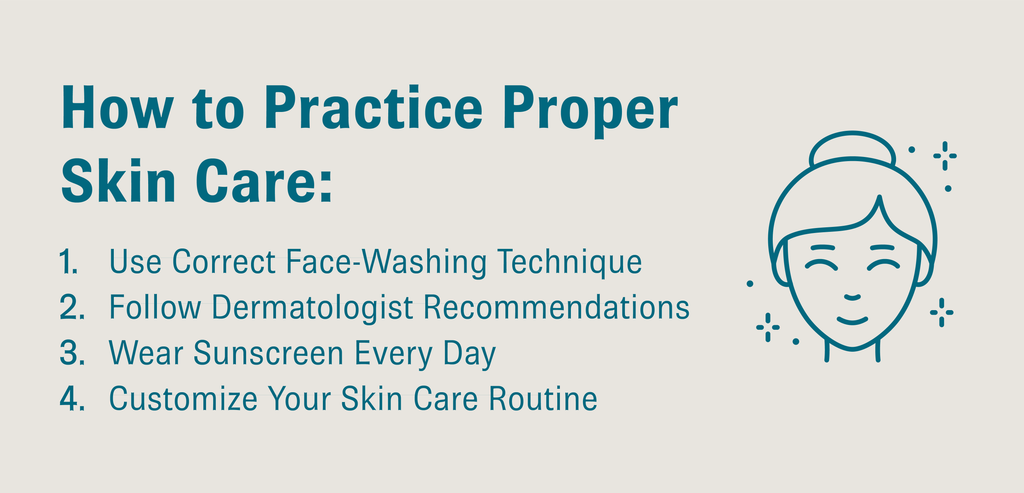 How to Practice Proper Skin Care:

1. Use Correct Face-Washing Technique
2. Follow Dermatologist Recommendations
3. Wear Sunscreen Every Day
4. Customize Your Skin Care Routine